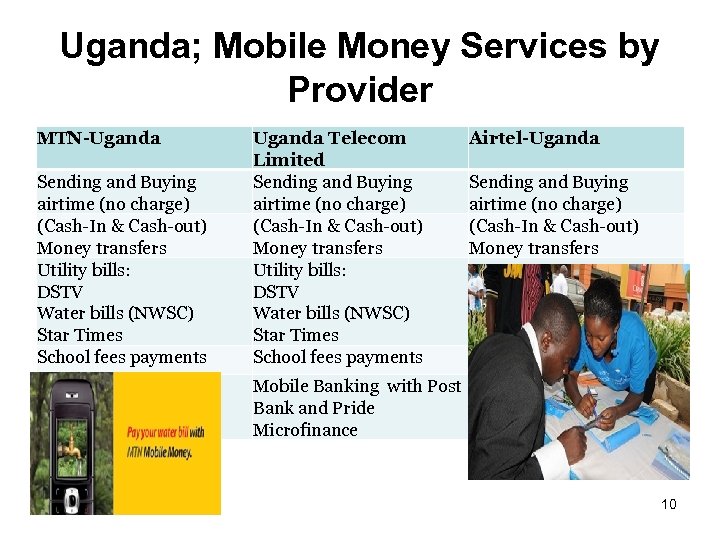 Uganda; Mobile Money Services by Provider

| MTN-Uganda | Uganda Telecom Limited | Airtel-Uganda |
|---|---|---|
| Sending and Buying airtime (no charge) | Sending and Buying airtime (no charge) | Sending and Buying airtime (no charge) |
| (Cash-In & Cash-out) Money transfers | (Cash-In & Cash-out) Money transfers | (Cash-In & Cash-out) Money transfers |
| Utility bills: DSTV Water bills (NWSC) Star Times | Utility bills: DSTV Water bills (NWSC) Star Times | |
| School fees payments | School fees payments | |
| | Mobile Banking with Post Bank and Pride Microfinance | |

Pay your water bill with MTN Mobile Money.

10